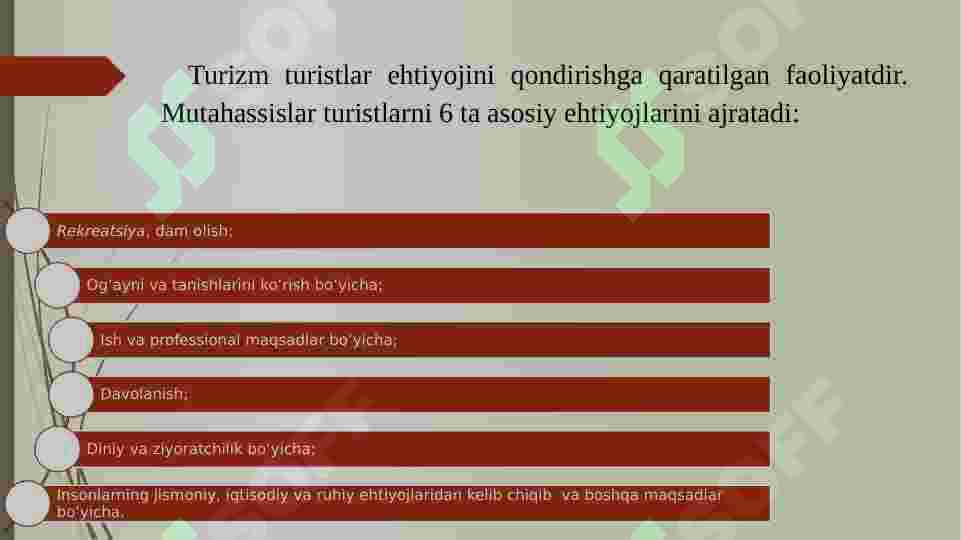 Turizm turistlar ehtiyojini qondirishga qaratilgan faoliyatdir. Mutahassislar turistlarni 6 ta asosiy ehtiyojlarini ajratadi:

Rekreatsiya, dam olish;

Og'ayni va tanishlarini ko'rish bo'yicha;

Ish va professional maqsadlar bo'yicha;

Davolanish;

Diniy va ziyoratchilik bo'yicha;

Insonlarning jismoniy, iqtisodiy va ruhiy ehtiyojlaridan kelib chiqib va boshqa maqsadlar bo'yicha.